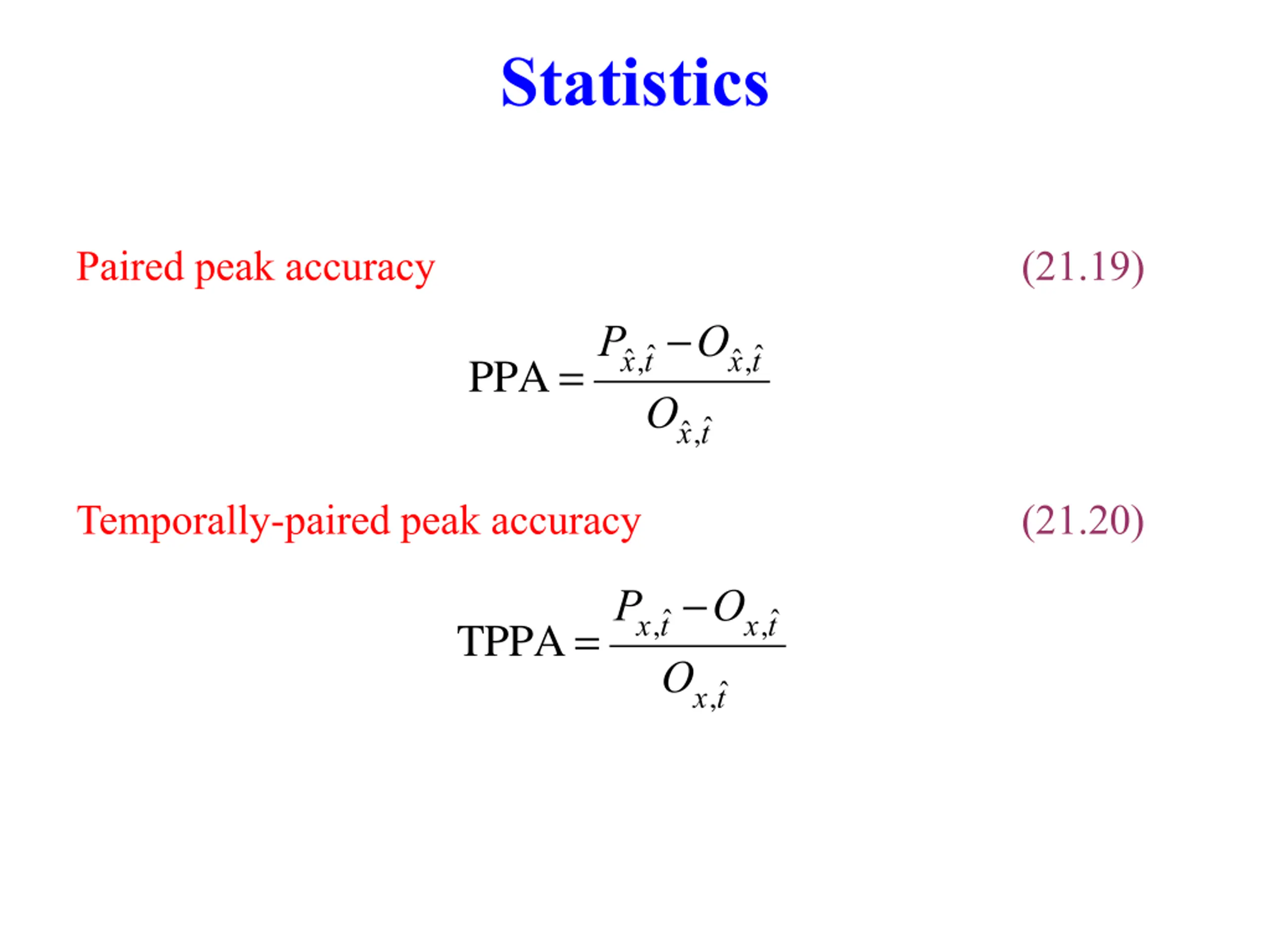 Statistics

Paired peak accuracy (21.19)

$\mathrm{PPA} = \frac{P_{\hat{x},\hat{t}} - O_{\hat{x},\hat{t}}}{O_{\hat{x},\hat{t}}}$

Temporally-paired peak accuracy (21.20)

$\mathrm{TPPA} = \frac{P_{x,\hat{t}} - O_{x,\hat{t}}}{O_{x,\hat{t}}}$